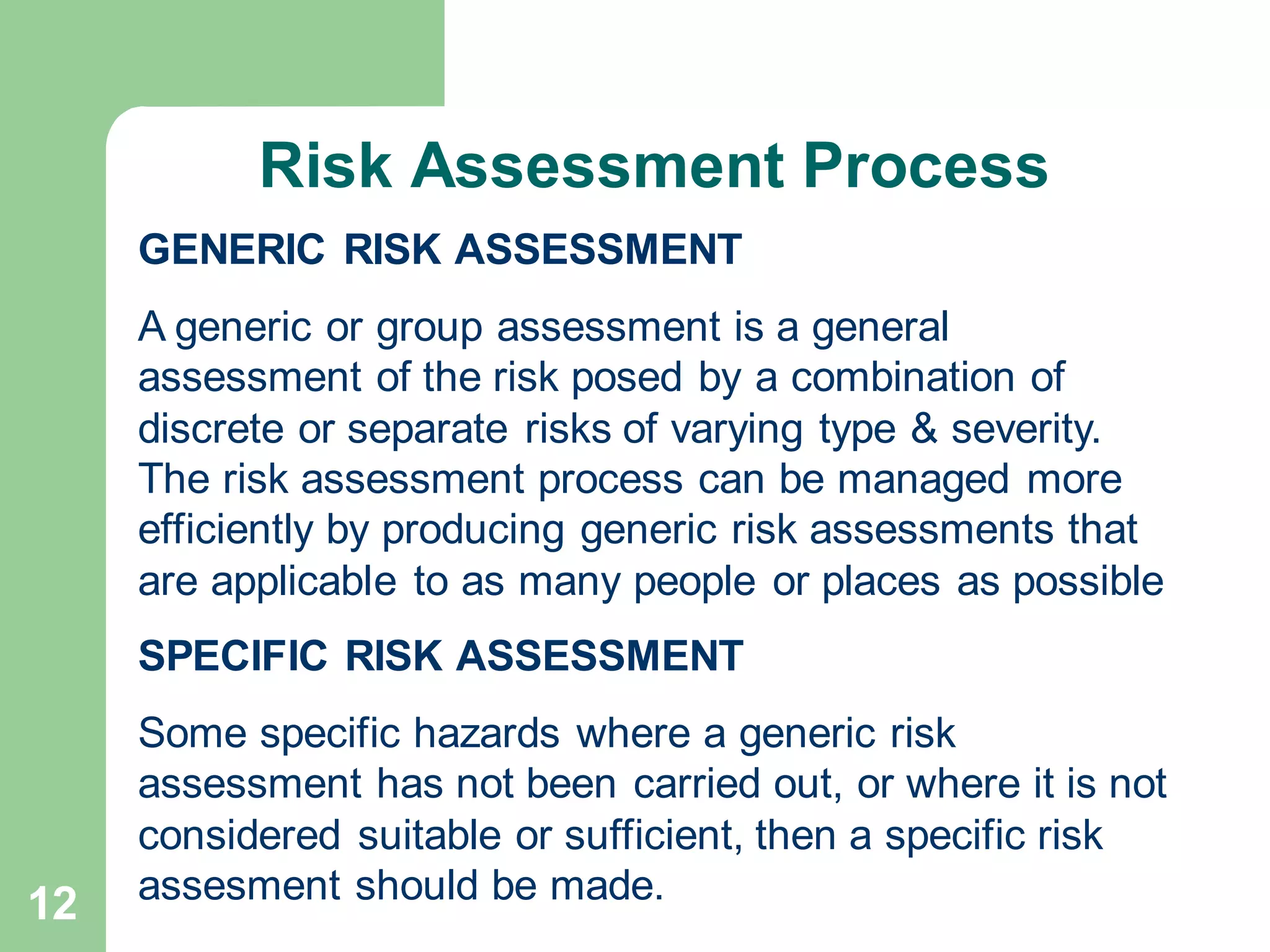 Risk Assessment Process

GENERIC RISK ASSESSMENT

A generic or group assessment is a general assessment of the risk posed by a combination of discrete or separate risks of varying type & severity. The risk assessment process can be managed more efficiently by producing generic risk assessments that are applicable to as many people or places as possible

SPECIFIC RISK ASSESSMENT

Some specific hazards where a generic risk assessment has not been carried out, or where it is not considered suitable or sufficient, then a specific risk assesment should be made.

12